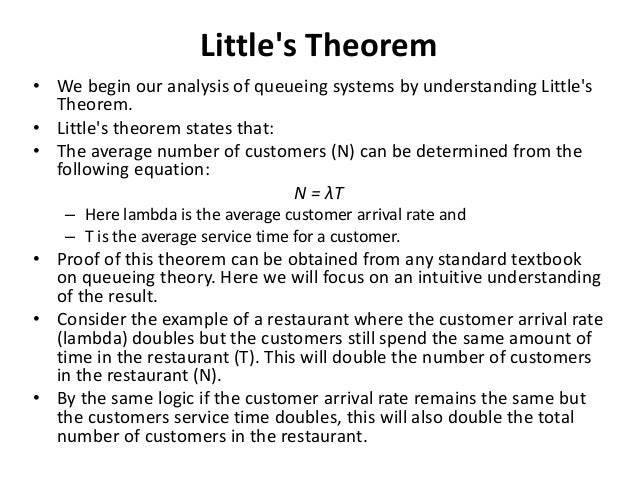 Little's Theorem

• We begin our analysis of queueing systems by understanding Little's Theorem.
• Little's theorem states that:
• The average number of customers (N) can be determined from the following equation:

$N = \lambda T$

– Here lambda is the average customer arrival rate and
– T is the average service time for a customer.
• Proof of this theorem can be obtained from any standard textbook on queueing theory. Here we will focus on an intuitive understanding of the result.
• Consider the example of a restaurant where the customer arrival rate (lambda) doubles but the customers still spend the same amount of time in the restaurant (T). This will double the number of customers in the restaurant (N).
• By the same logic if the customer arrival rate remains the same but the customers service time doubles, this will also double the total number of customers in the restaurant.